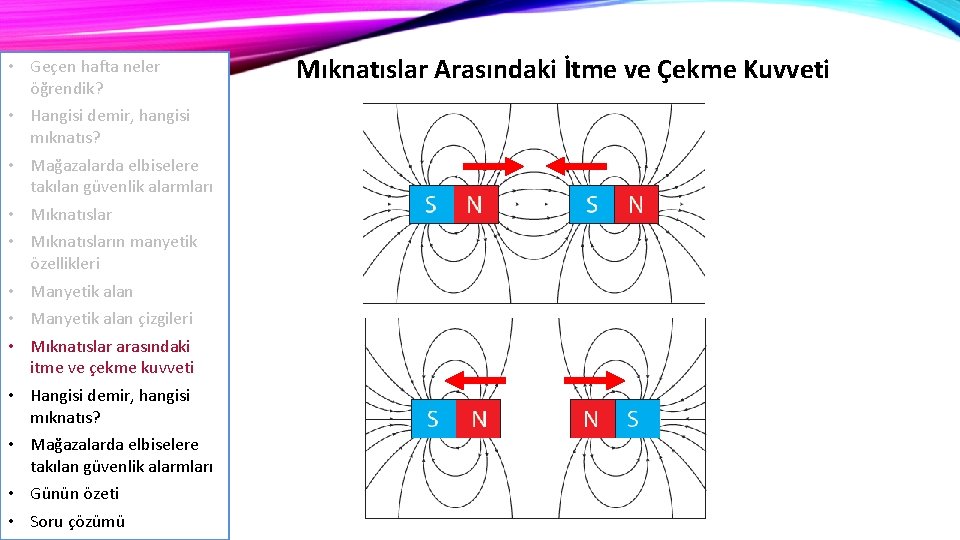 • Geçen hafta neler öğrendik?
• Hangisi demir, hangisi mıknatıs?
• Mağazalarda elbiselere takılan güvenlik alarmları
• Mıknatıslar
• Mıknatısların manyetik özellikleri
• Manyetik alan
• Manyetik alan çizgileri
• Mıknatıslar arasındaki itme ve çekme kuvveti
• Hangisi demir, hangisi mıknatıs?
• Mağazalarda elbiselere takılan güvenlik alarmları
• Günün özeti
• Soru çözümü

Mıknatıslar Arasındaki İtme ve Çekme Kuvveti

S N S N

S N N S